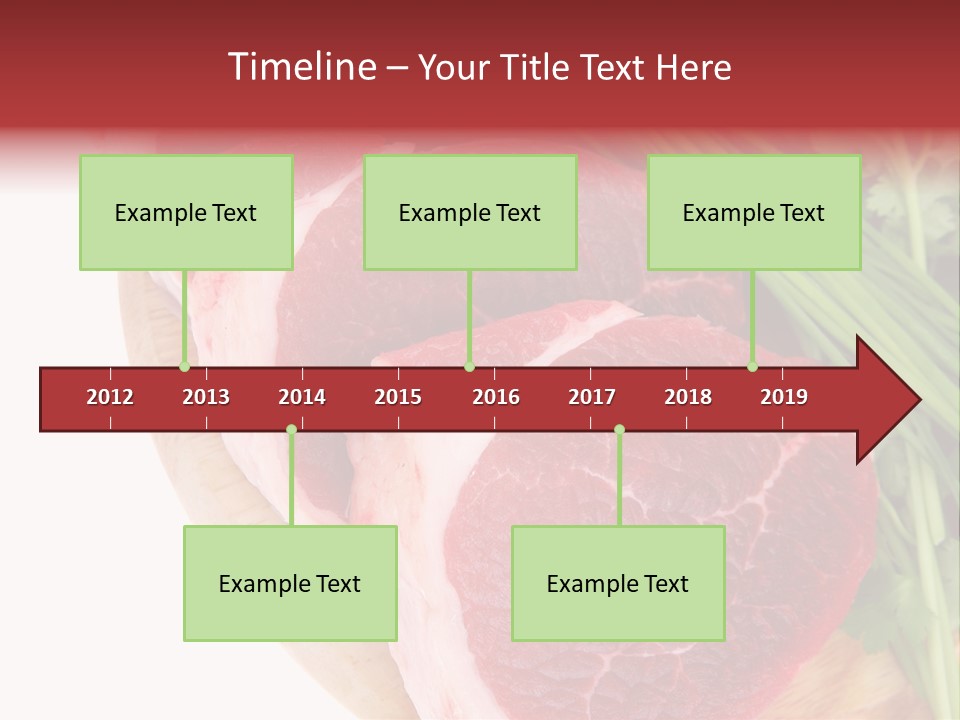 Timeline – Your Title Text Here

Example Text

Example Text

Example Text

2012 2013 2014 2015 2016 2017 2018 2019

Example Text

Example Text